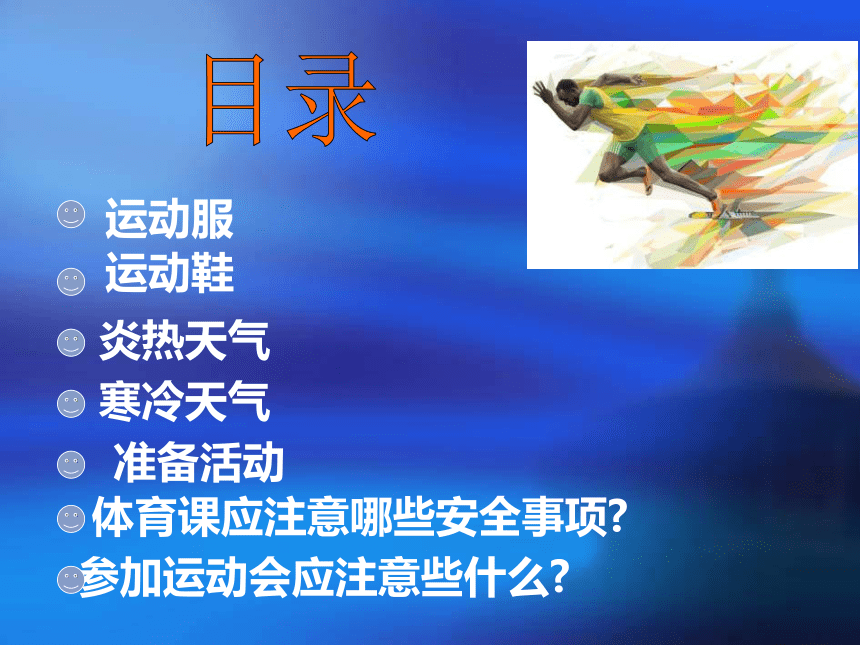 目录

运动服

运动鞋

炎热天气

寒冷天气

准备活动

体育课应注意哪些安全事项?

参加运动会应注意些什么?